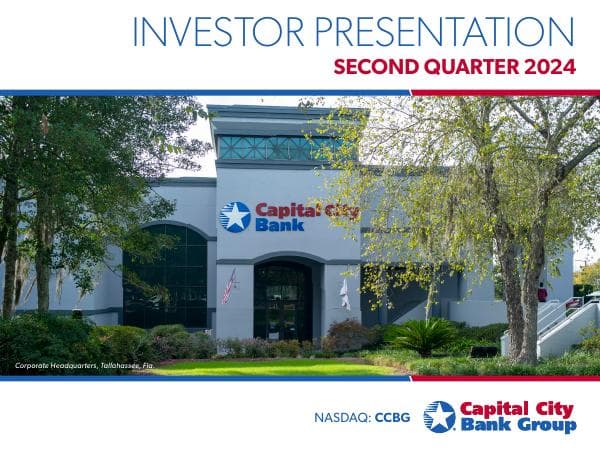 INVESTOR PRESENTATION
SECOND QUARTER 2024

Capital City Bank

Corporate Headquarters, Tallahassee, Fla.

NASDAQ: CCBG

Capital City Bank Group